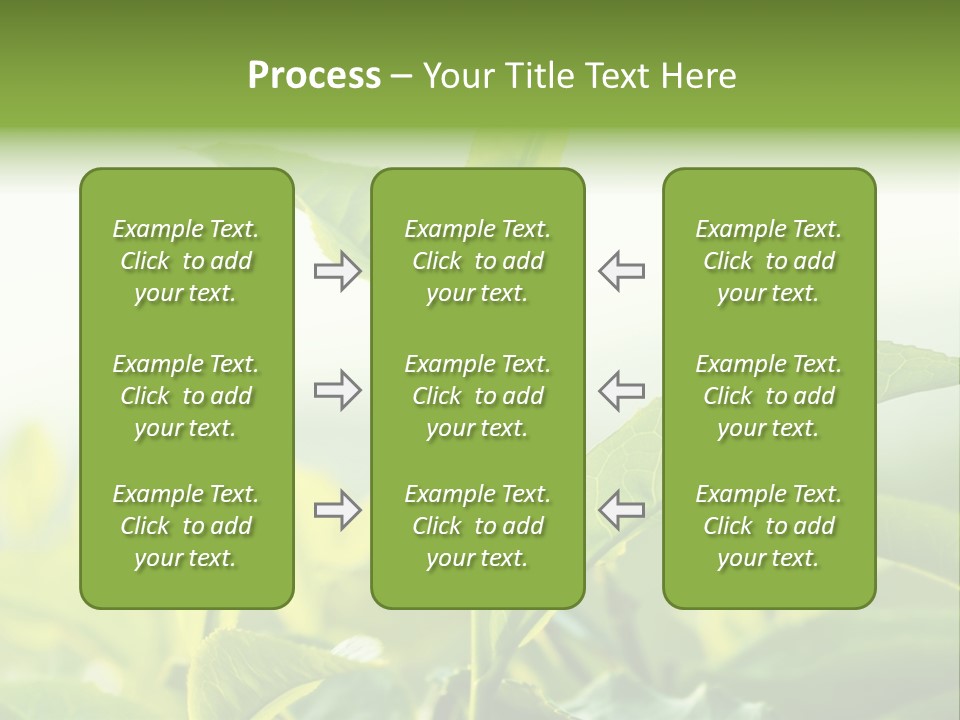 Process – Your Title Text Here

Example Text. Click to add your text.

Example Text. Click to add your text.

Example Text. Click to add your text.

Example Text. Click to add your text.

Example Text. Click to add your text.

Example Text. Click to add your text.

Example Text. Click to add your text.

Example Text. Click to add your text.

Example Text. Click to add your text.